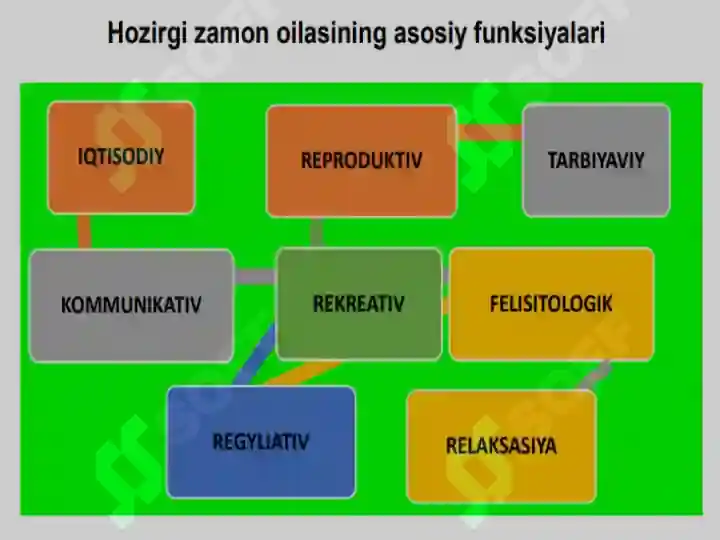 Hozirgi zamon oilasining asosiy funksiyalari

IQTISODIY

REPRODUKTIV

TARBIYAVIY

KOMMUNIKATIV

REKREATIV

FELISITOLOGIK

REGYLIATIV

RELAKSASIYA